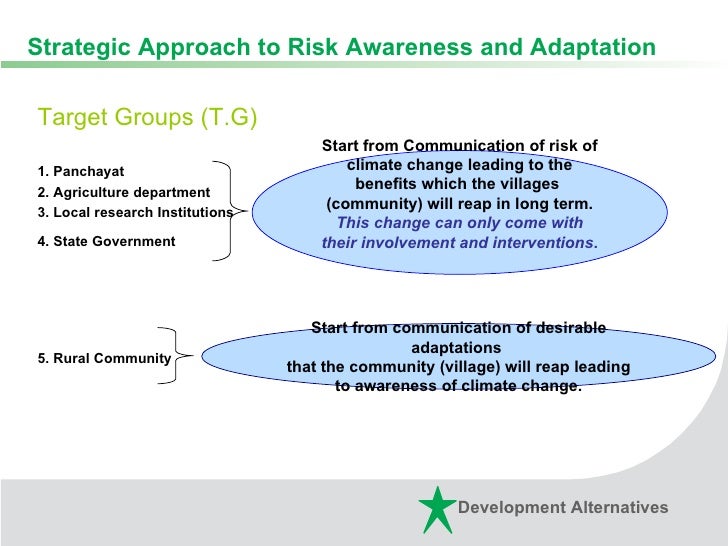 Strategic Approach to Risk Awareness and Adaptation

Target Groups (T.G)

1. Panchayat
2. Agriculture department
3. Local research Institutions
4. State Government

Start from Communication of risk of climate change leading to the benefits which the villages (community) will reap in long term. This change can only come with their involvement and interventions.

5. Rural Community

Start from communication of desirable adaptations that the community (village) will reap leading to awareness of climate change.

Development Alternatives